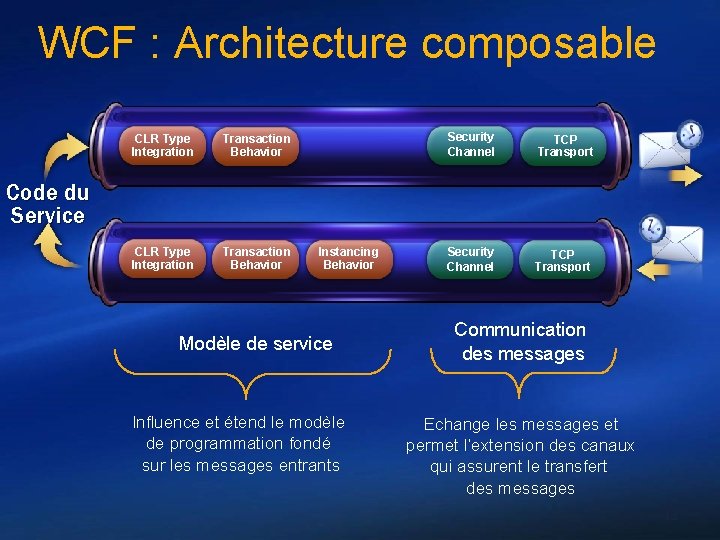 WCF : Architecture composable

CLR Type Integration

Transaction Behavior

Security Channel

TCP Transport

Code du Service

CLR Type Integration

Transaction Behavior

Instancing Behavior

Security Channel

TCP Transport

Modèle de service

Communication des messages

Influence et étend le modèle de programmation fondé sur les messages entrants

Echange les messages et permet l'extension des canaux qui assurent le transfert des messages